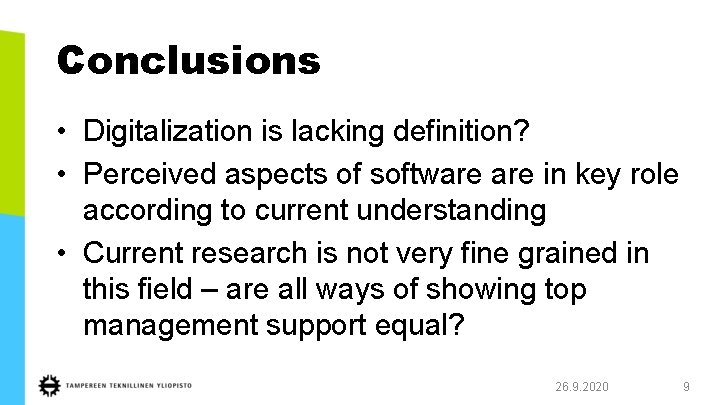 Conclusions

• Digitalization is lacking definition?
• Perceived aspects of software are in key role according to current understanding
• Current research is not very fine grained in this field – are all ways of showing top management support equal?

TAMPEREEN TEKNILLINEN YLIOPISTO

26.9.2020

9